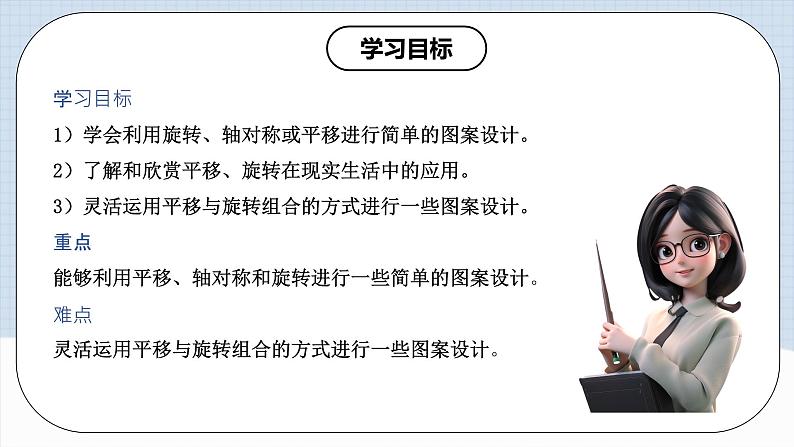 学习目标

学习目标

1）学会利用旋转、轴对称或平移进行简单的图案设计。

2）了解和欣赏平移、旋转在现实生活中的应用。

3）灵活运用平移与旋转组合的方式进行一些图案设计。

重点

能够利用平移、轴对称和旋转进行一些简单的图案设计。

难点

灵活运用平移与旋转组合的方式进行一些图案设计。